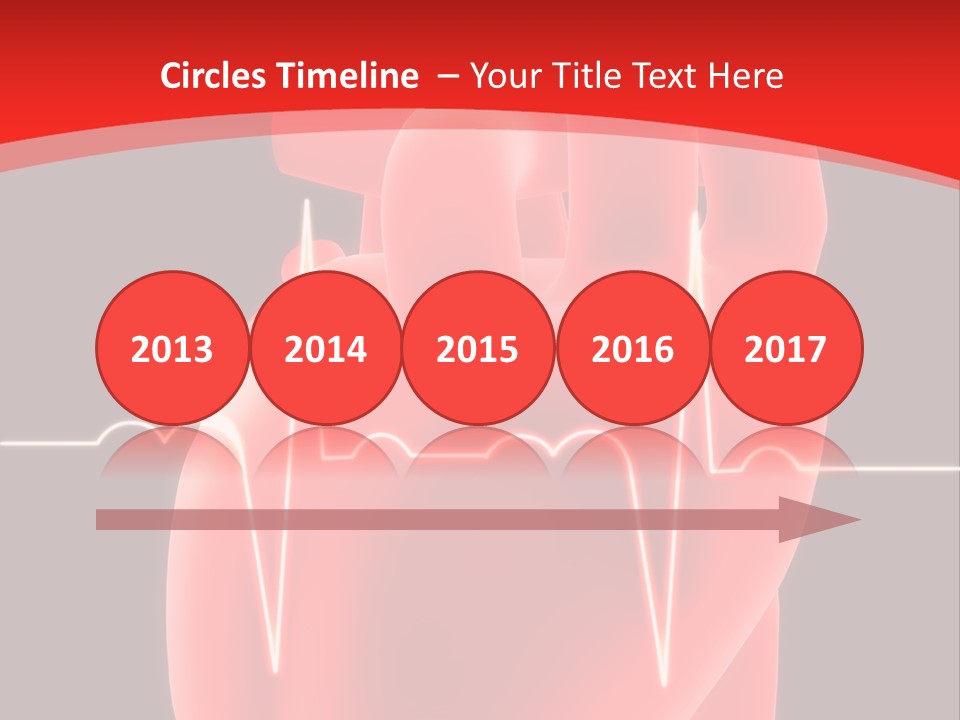 Circles Timeline – Your Title Text Here

2013 2014 2015 2016 2017